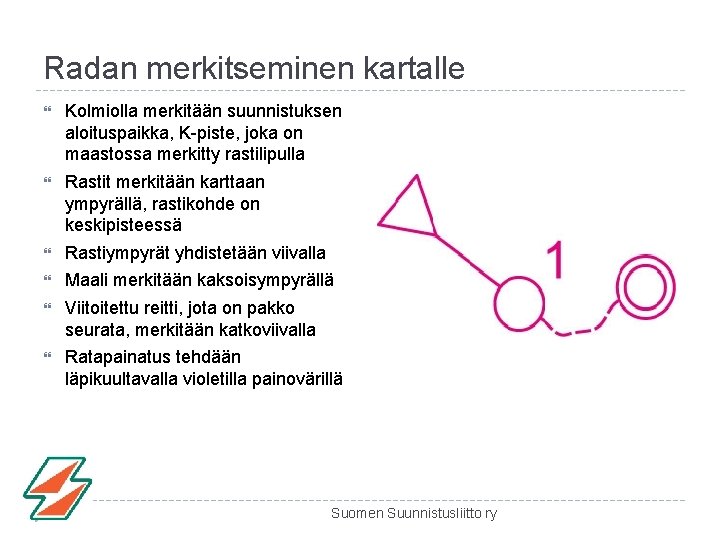 Radan merkitseminen kartalle

Kolmiolla merkitään suunnistuksen aloituspaikka, K-piste, joka on maastossa merkitty rastilipulla

Rastit merkitään karttaan ympyrällä, rastikohde on keskipisteessä

Rastiympyrät yhdistetään viivalla

Maali merkitään kaksoisympyrällä

Viitoitettu reitti, jota on pakko seurata, merkitään katkoviivalla

Ratapainatus tehdään läpikuultavalla violetilla painovärillä

1

Suomen Suunnistusliitto ry